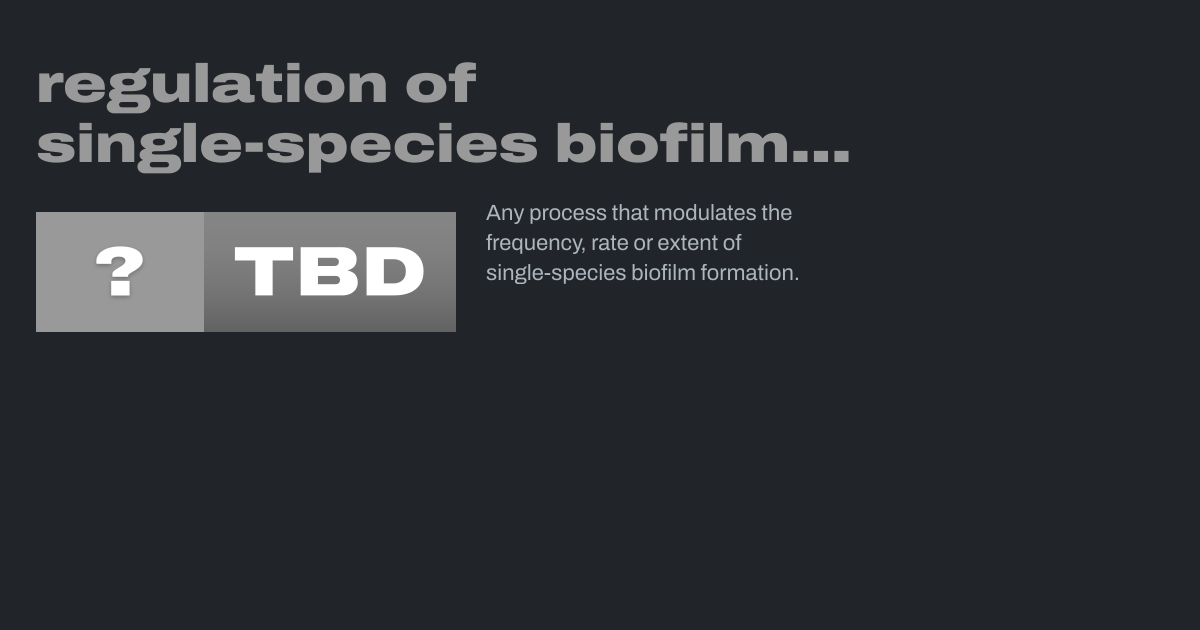 regulation of single-species biofilm...

?

TBD

Any process that modulates the frequency, rate or extent of single-species biofilm formation.